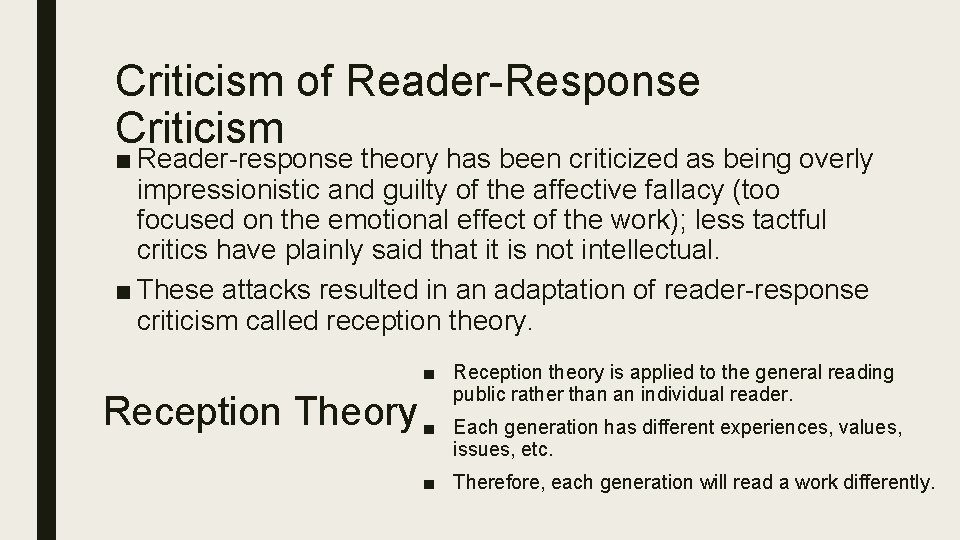 Criticism of Reader-Response Criticism

■ Reader-response theory has been criticized as being overly impressionistic and guilty of the affective fallacy (too focused on the emotional effect of the work); less tactful critics have plainly said that it is not intellectual.

■ These attacks resulted in an adaptation of reader-response criticism called reception theory.

Reception Theory

■ Reception theory is applied to the general reading public rather than an individual reader.

■ Each generation has different experiences, values, issues, etc.

■ Therefore, each generation will read a work differently.